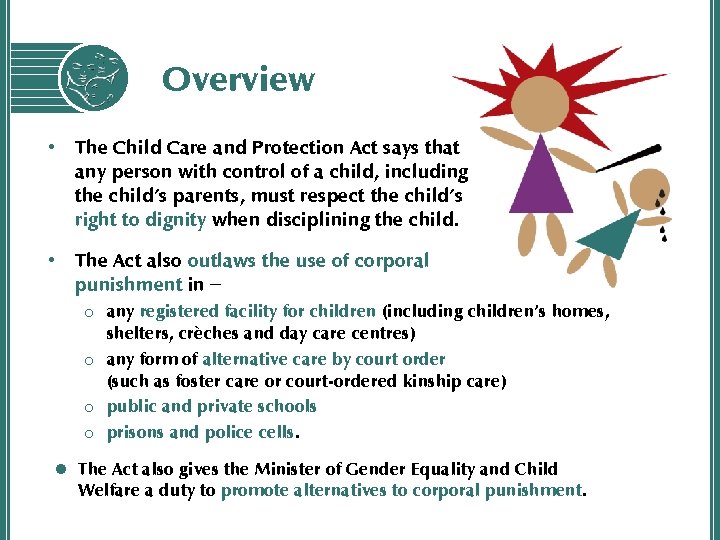 Overview

• The Child Care and Protection Act says that any person with control of a child, including the child's parents, must respect the child's right to dignity when disciplining the child.

• The Act also outlaws the use of corporal punishment in –

o any registered facility for children (including children's homes, shelters, crèches and day care centres)

o any form of alternative care by court order (such as foster care or court-ordered kinship care)

o public and private schools

o prisons and police cells.

• The Act also gives the Minister of Gender Equality and Child Welfare a duty to promote alternatives to corporal punishment.